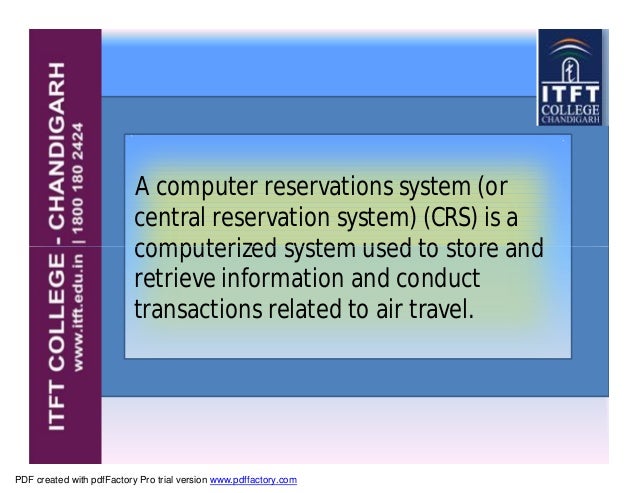 ITFT COLLEGE - CHANDIGARH
www.itft.edu.in | 1800 180 2424

ITFT COLLEGE CHANDIGARH

A computer reservations system (or central reservation system) (CRS) is a computerized system used to store and retrieve information and conduct transactions related to air travel.

PDF created with pdfFactory Pro trial version www.pdffactory.com